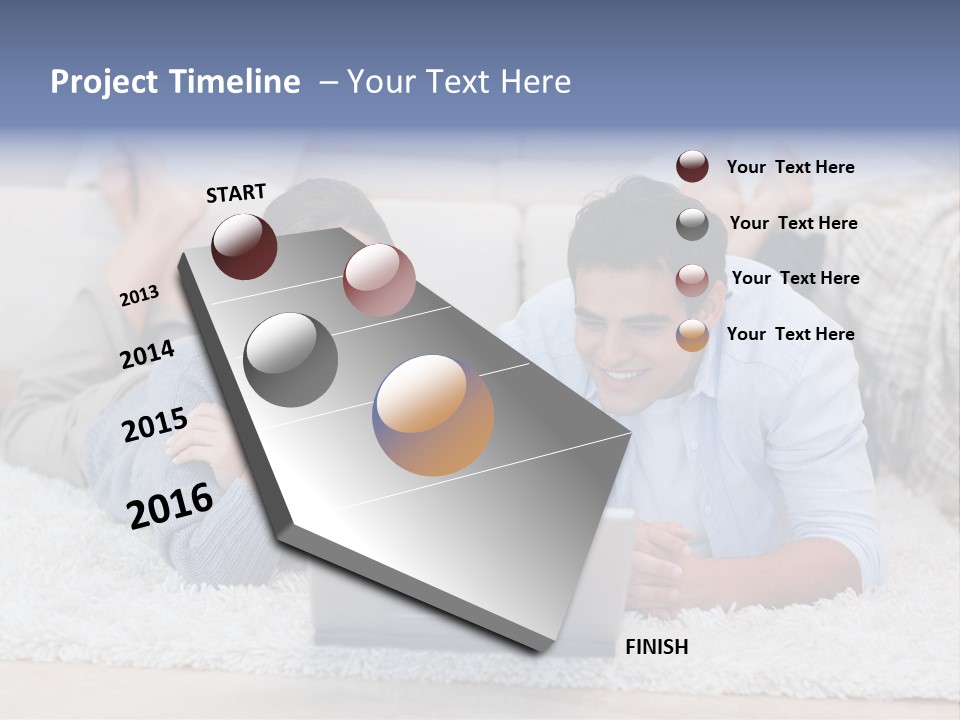 Project Timeline – Your Text Here

START

2013

2014

2015

2016

FINISH

Your Text Here

Your Text Here

Your Text Here

Your Text Here